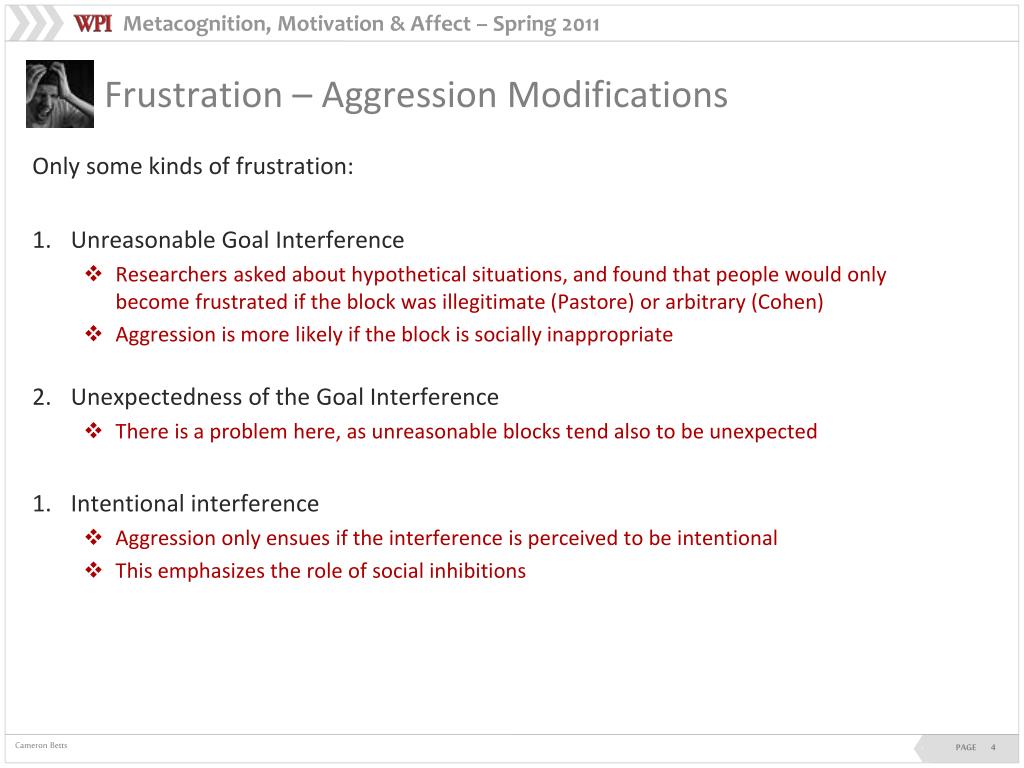 WPI Metacognition, Motivation & Affect – Spring 2011

Frustration – Aggression Modifications

Only some kinds of frustration:

1. Unreasonable Goal Interference
❖ Researchers asked about hypothetical situations, and found that people would only become frustrated if the block was illegitimate (Pastore) or arbitrary (Cohen)
❖ Aggression is more likely if the block is socially inappropriate

2. Unexpectedness of the Goal Interference
❖ There is a problem here, as unreasonable blocks tend also to be unexpected

1. Intentional interference
❖ Aggression only ensues if the interference is perceived to be intentional
❖ This emphasizes the role of social inhibitions

Cameron Betts

PAGE 4